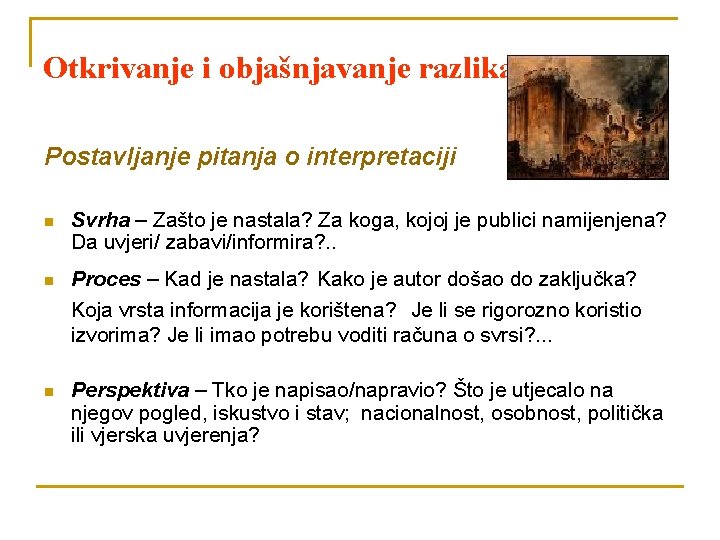 Otkrivanje i objašnjavanje razlika

Postavljanje pitanja o interpretaciji

Svrha – Zašto je nastala? Za koga, kojoj je publici namijenjena? Da uvjeri/ zabavi/informira?..

Proces – Kad je nastala? Kako je autor došao do zaključka? Koja vrsta informacija je korištena? Je li se rigorozno koristio izvorima? Je li imao potrebu voditi računa o svrsi?...

Perspektiva – Tko je napisao/napravio? Što je utjecalo na njegov pogled, iskustvo i stav; nacionalnost, osobnost, politička ili vjerska uvjerenja?